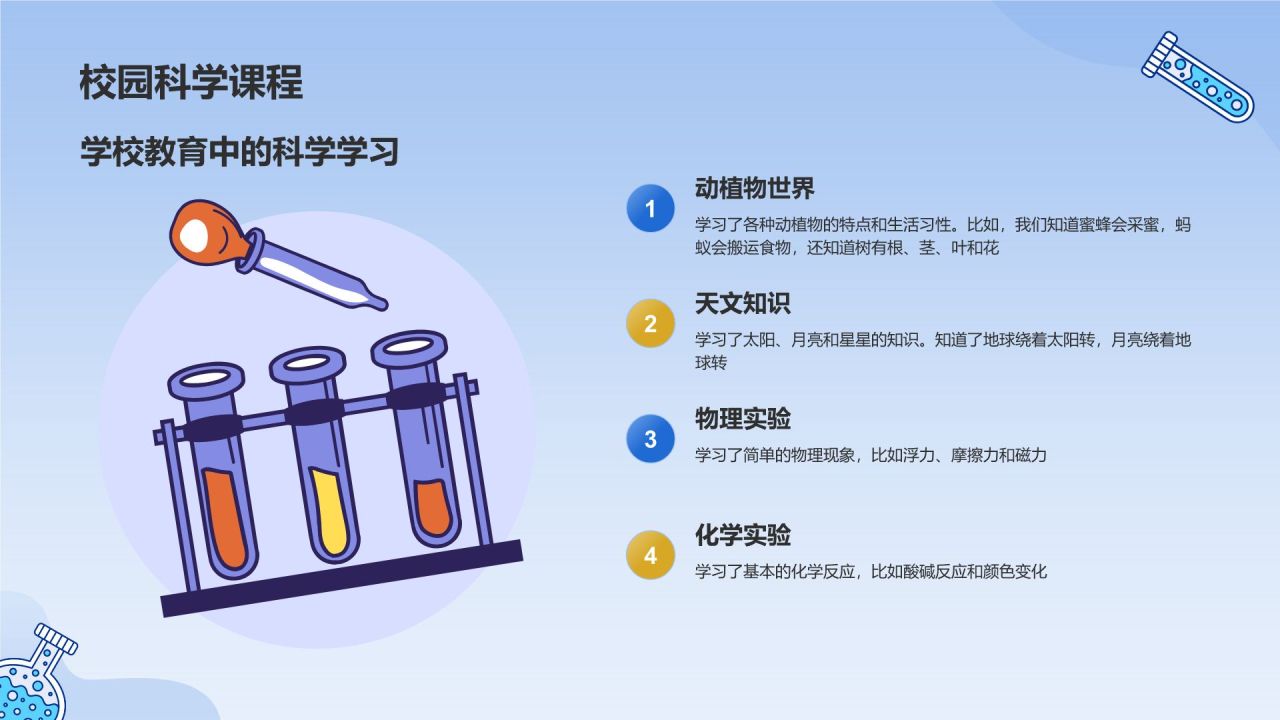 校园科学课程

学校教育中的科学学习

1
动植物世界
学习了各种动植物的特点和生活习性。比如，我们知道蜜蜂会采蜜，蚂蚁会搬运食物，还知道树有根、茎、叶和花

2
天文知识
学习了太阳、月亮和星星的知识。知道了地球绕着太阳转，月亮绕着地球转

3
物理实验
学习了简单的物理现象，比如浮力、摩擦力和磁力

4
化学实验
学习了基本的化学反应，比如酸碱反应和颜色变化